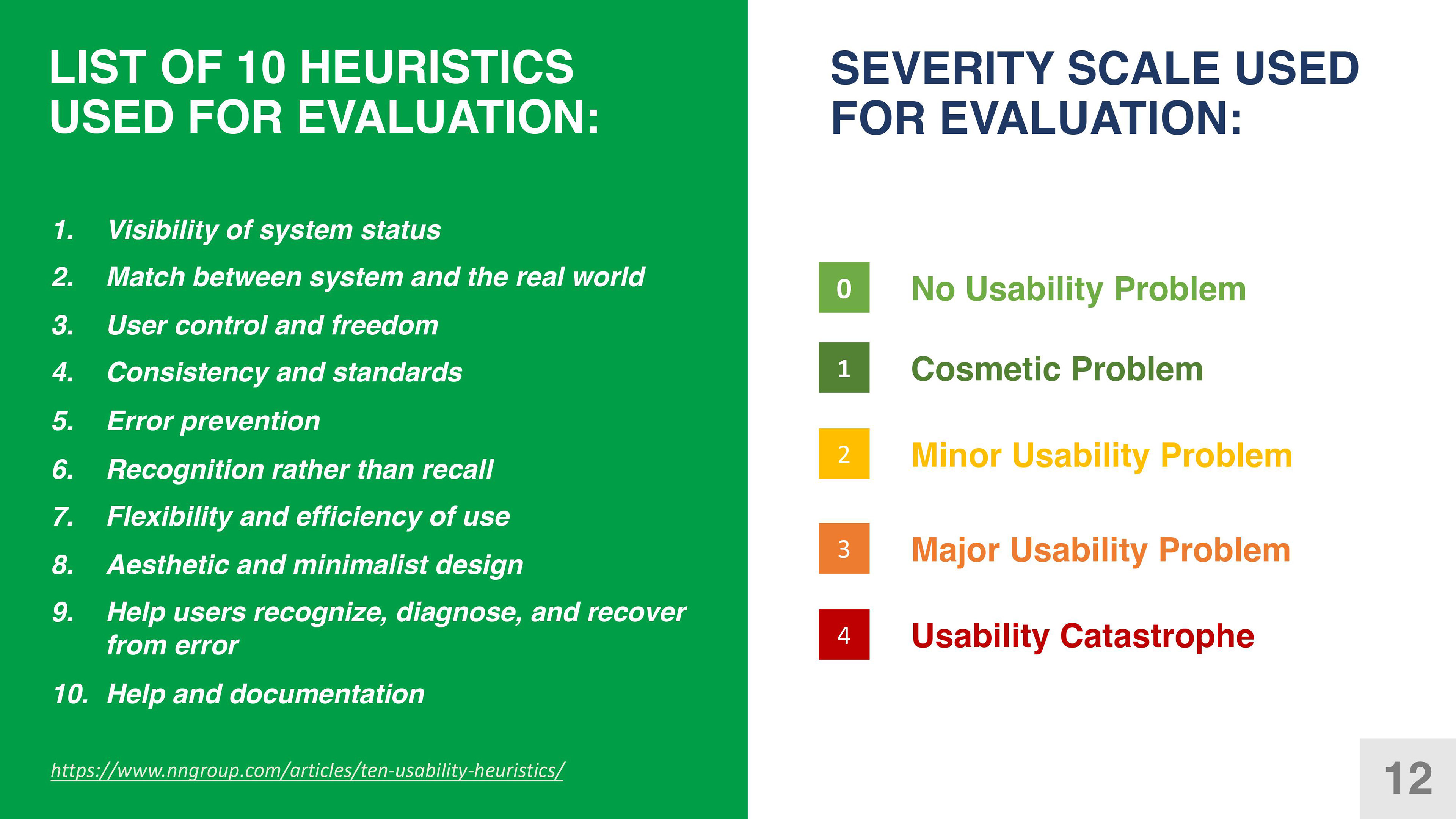 LIST OF 10 HEURISTICS USED FOR EVALUATION:

1. Visibility of system status
2. Match between system and the real world
3. User control and freedom
4. Consistency and standards
5. Error prevention
6. Recognition rather than recall
7. Flexibility and efficiency of use
8. Aesthetic and minimalist design
9. Help users recognize, diagnose, and recover from error
10. Help and documentation

https://www.nngroup.com/articles/ten-usability-heuristics/

SEVERITY SCALE USED FOR EVALUATION:

0 No Usability Problem

1 Cosmetic Problem

2 Minor Usability Problem

3 Major Usability Problem

4 Usability Catastrophe

12